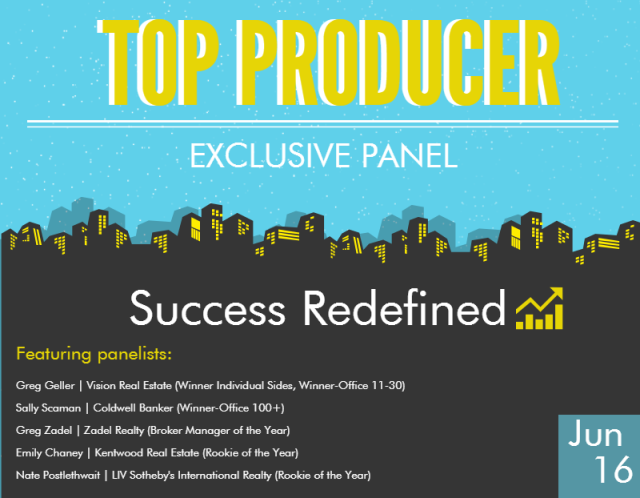 TOP PRODUCER

EXCLUSIVE PANEL

Success Redefined

Featuring panelists:

Greg Geller | Vision Real Estate (Winner Individual Sides, Winner-Office 11-30)

Sally Scaman | Coldwell Banker (Winner-Office 100+)

Greg Zadel | Zadel Realty (Broker Manager of the Year)

Emily Chaney | Kentwood Real Estate (Rookie of the Year)

Nate Postlethwait | LIV Sotheby's International Realty (Rookie of the Year)

Jun 16